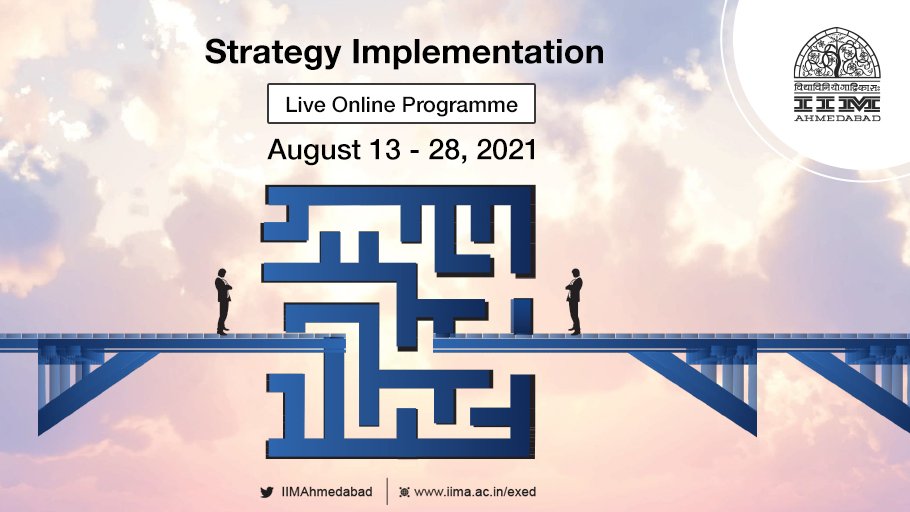 Strategy Implementation

Live Online Programme

August 13 - 28, 2021

विद्याविनियोगाद्विकासः
IIM
AHMEDABAD

IIMAhmedabad

www.iima.ac.in/exed